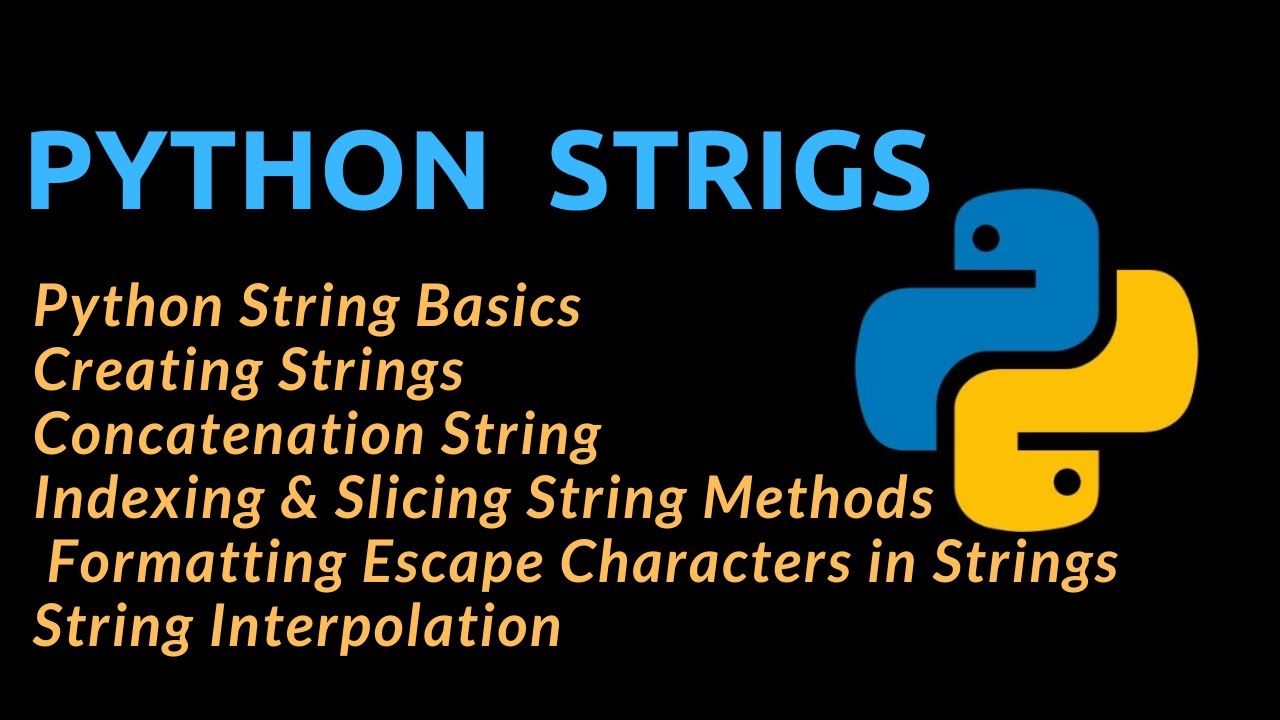 PYTHON STRIGS

Python String Basics
Creating Strings
Concatenation String
Indexing & Slicing String Methods
Formatting Escape Characters in Strings
String Interpolation